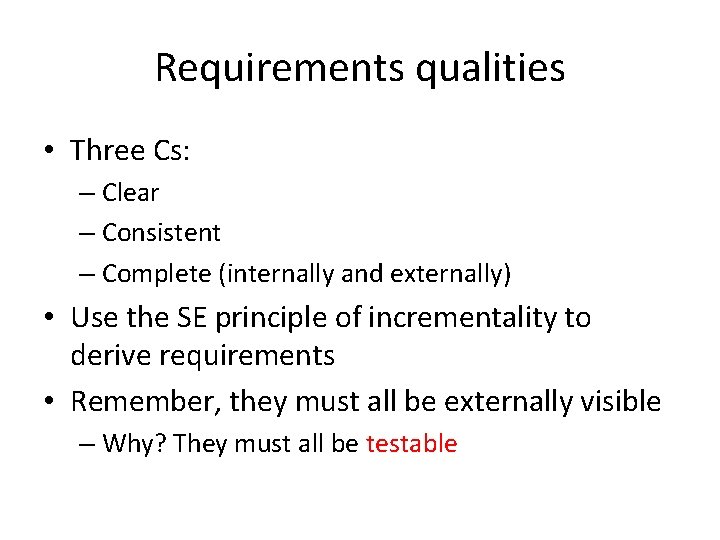 Requirements qualities

• Three Cs:
– Clear
– Consistent
– Complete (internally and externally)

• Use the SE principle of incrementality to derive requirements

• Remember, they must all be externally visible
– Why? They must all be testable